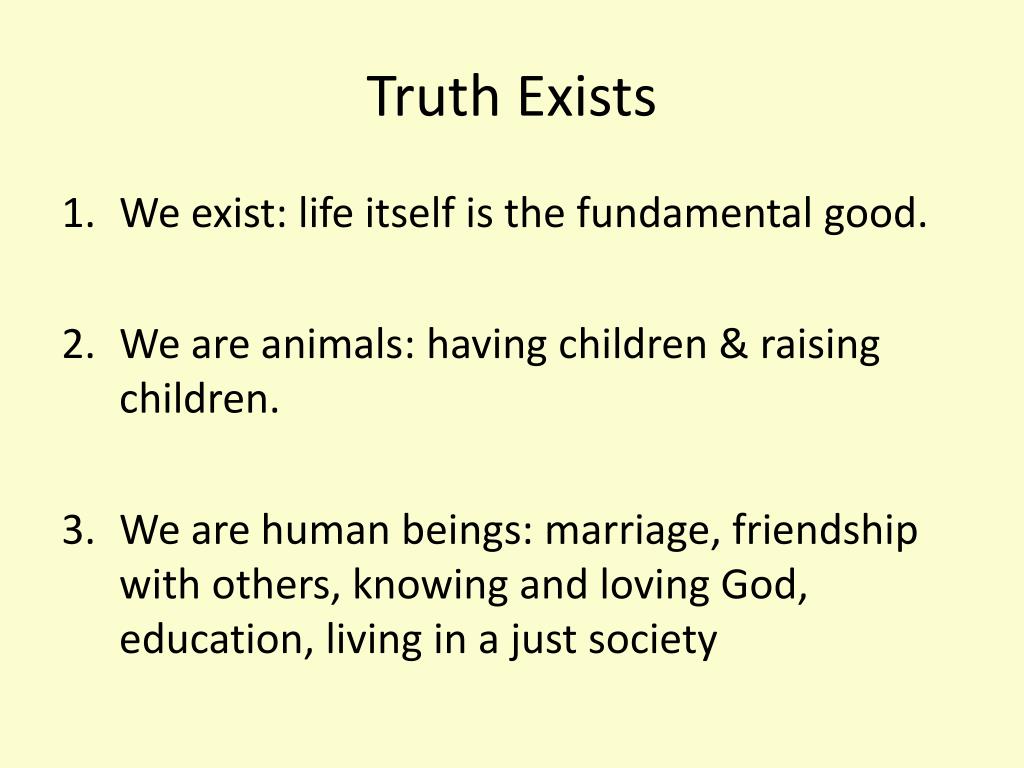 Truth Exists

1. We exist: life itself is the fundamental good.

2. We are animals: having children & raising children.

3. We are human beings: marriage, friendship with others, knowing and loving God, education, living in a just society